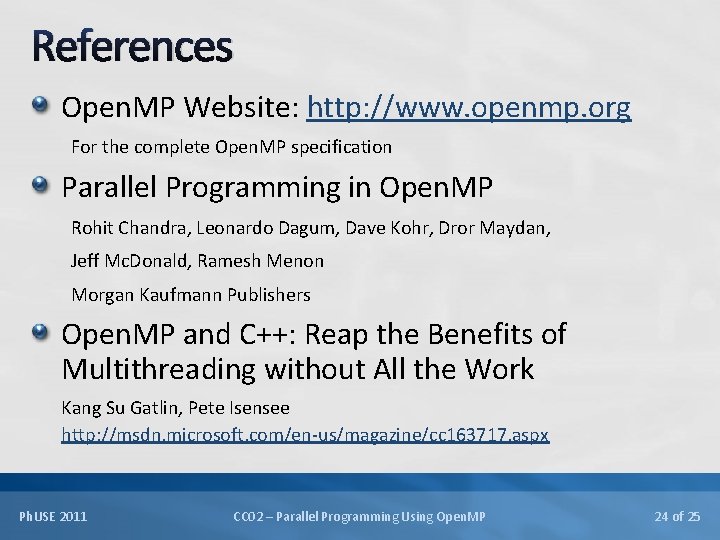 References

OpenMP Website: http://www.openmp.org

For the complete OpenMP specification

Parallel Programming in OpenMP

Rohit Chandra, Leonardo Dagum, Dave Kohr, Dror Maydan,

Jeff McDonald, Ramesh Menon

Morgan Kaufmann Publishers

OpenMP and C++: Reap the Benefits of Multithreading without All the Work

Kang Su Gatlin, Pete Isensee
http://msdn.microsoft.com/en-us/magazine/cc163717.aspx

PhUSE 2011

CC02 – Parallel Programming Using OpenMP

24 of 25